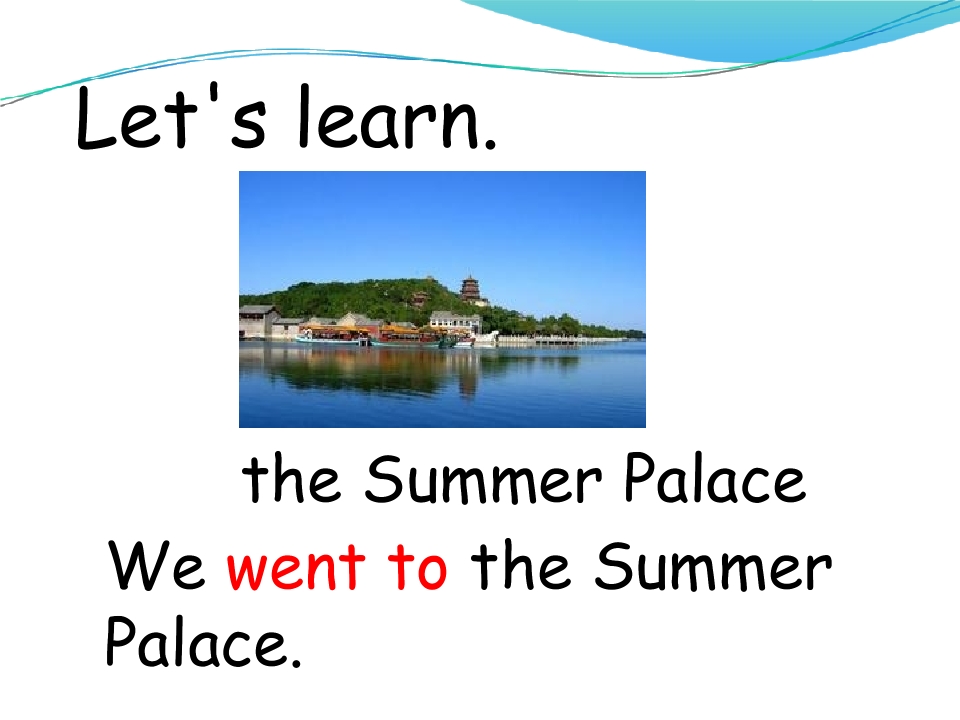 Let's learn.

the Summer Palace

We went to the Summer Palace.